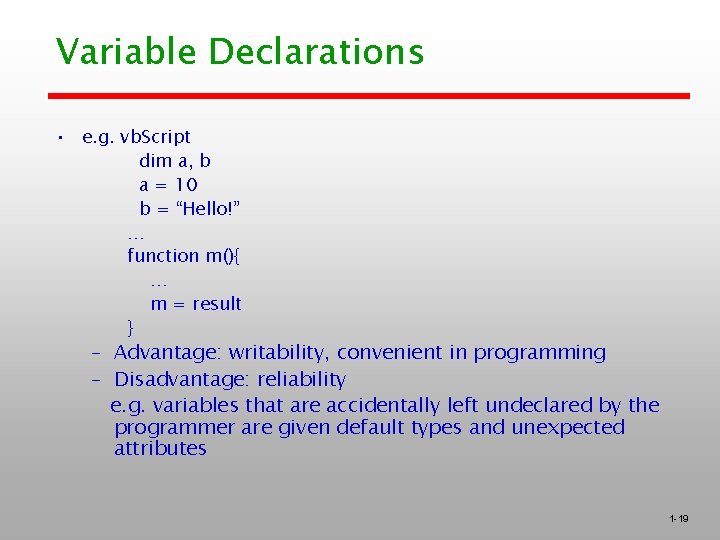 Variable Declarations

• e.g. vbScript
dim a, b
a = 10
b = “Hello!”
…
function m(){
…
m = result
}
– Advantage: writability, convenient in programming
– Disadvantage: reliability
e.g. variables that are accidentally left undeclared by the programmer are given default types and unexpected attributes

1-19